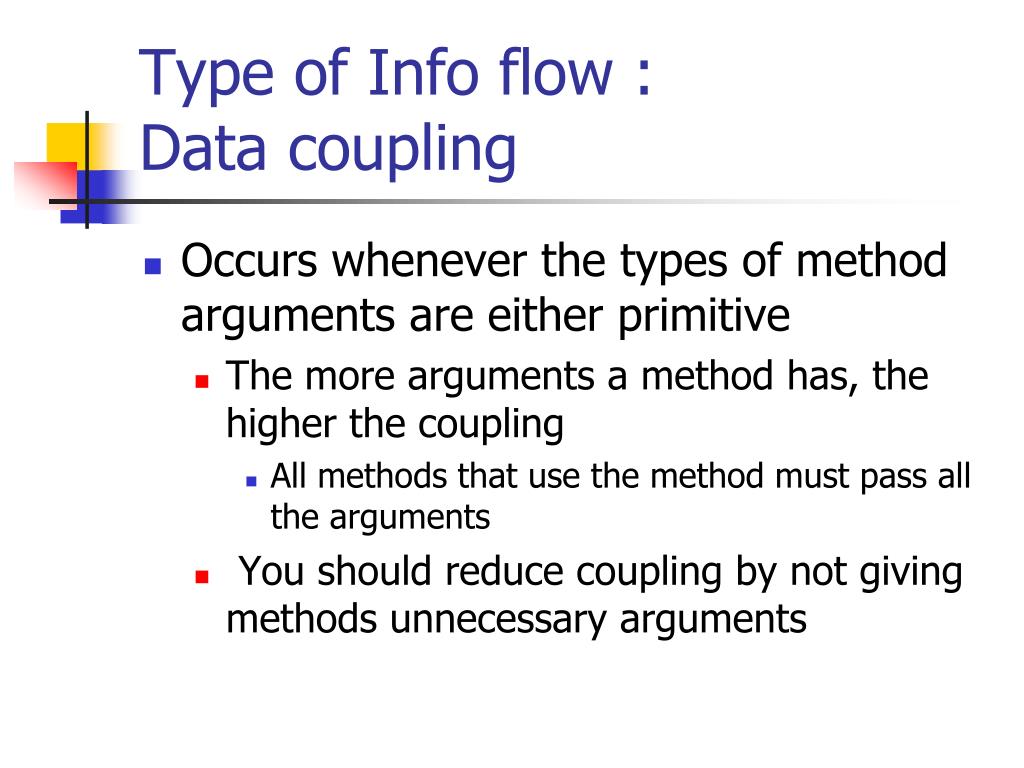 Type of Info flow :
Data coupling

- Occurs whenever the types of method arguments are either primitive
  - The more arguments a method has, the higher the coupling
    - All methods that use the method must pass all the arguments
  - You should reduce coupling by not giving methods unnecessary arguments